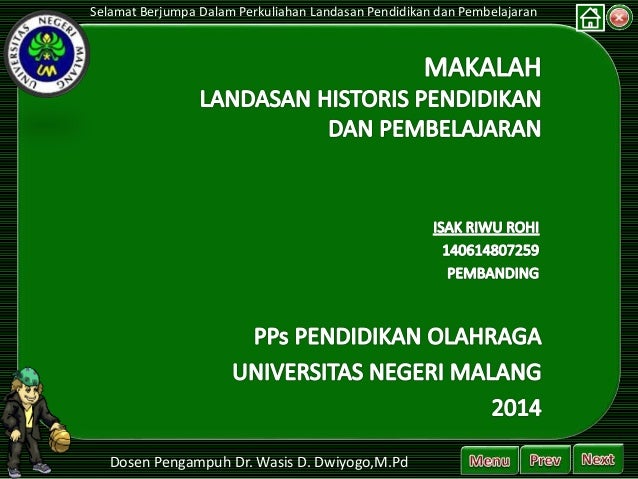 Selamat Berjumpa Dalam Perkuliahan Landasan Pendidikan dan Pembelajaran

UNIVERSITAS NEGERI MALANG
UM

MAKALAH
LANDASAN HISTORIS PENDIDIKAN DAN PEMBELAJARAN

ISAK RIWU ROHI
140614807259
PEMBANDING

PPs PENDIDIKAN OLAHRAGA
UNIVERSITAS NEGERI MALANG
2014

Dosen Pengampuh Dr. Wasis D. Dwiyogo,M.Pd

Menu Prev Next